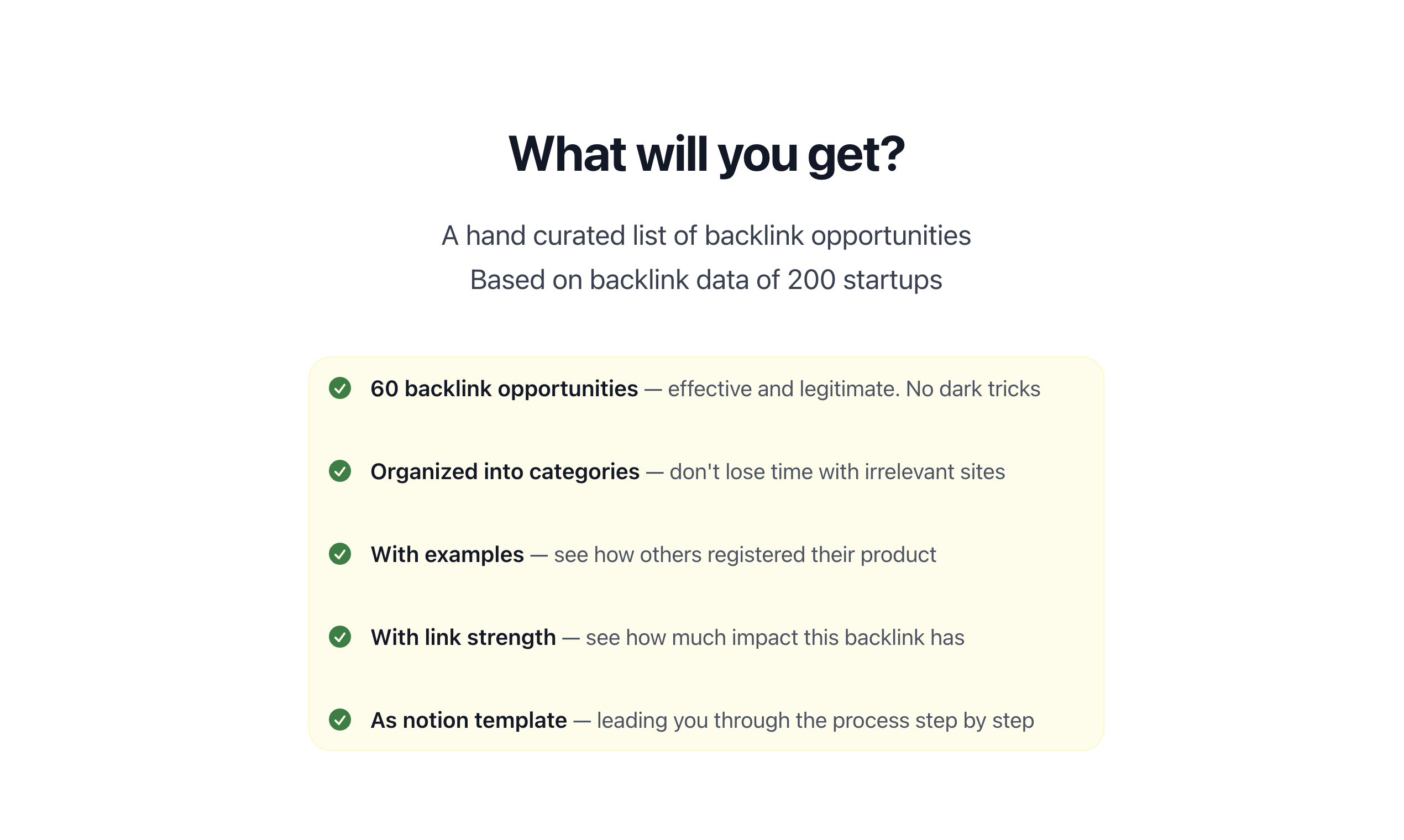 What will you get?

A hand curated list of backlink opportunities
Based on backlink data of 200 startups

60 backlink opportunities — effective and legitimate. No dark tricks

Organized into categories — don't lose time with irrelevant sites

With examples — see how others registered their product

With link strength — see how much impact this backlink has

As notion template — leading you through the process step by step